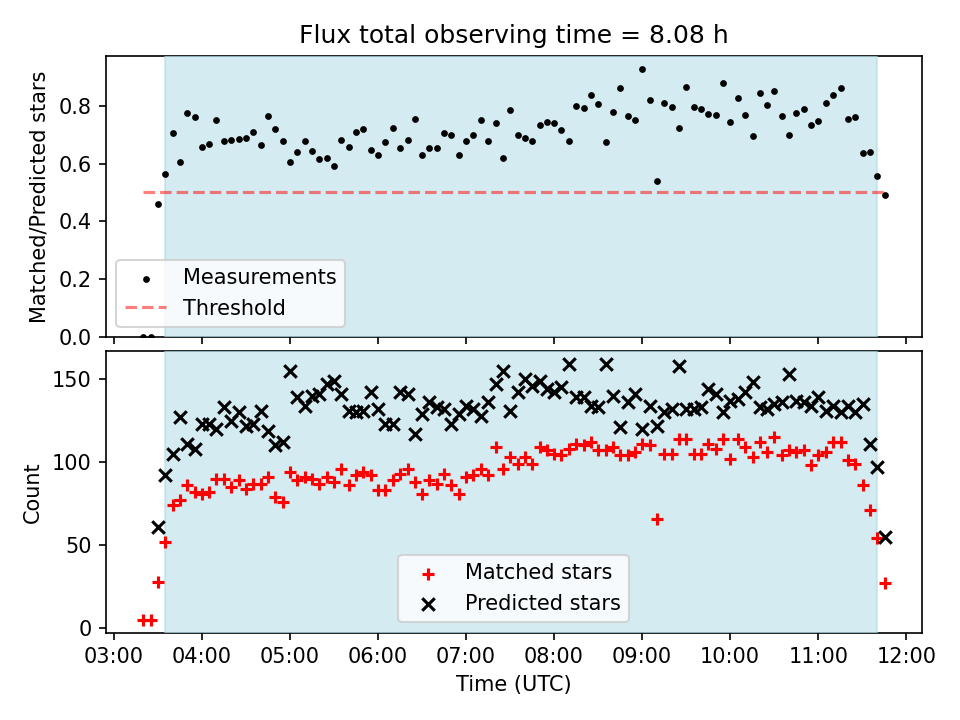 Flux total observing time = 8.08 h

Matched/Predicted stars

0.8
0.6
0.4
0.2
0.0

Measurements
Threshold

Count

150
100
50
0

Matched stars
Predicted stars

03:00 04:00 05:00 06:00 07:00 08:00 09:00 10:00 11:00 12:00
Time (UTC)